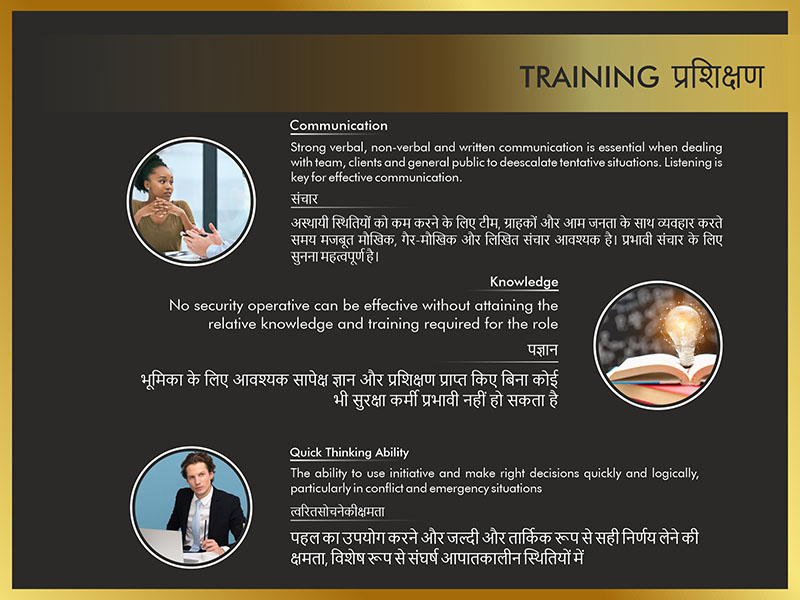 TRAINING प्रशिक्षण

Communication

Strong verbal, non-verbal and written communication is essential when dealing with team, clients and general public to deescalate tentative situations. Listening is key for effective communication.

संचार

अस्थायी स्थितियों को कम करने के लिए टीम, ग्राहकों और आम जनता के साथ व्यवहार करते समय मजबूत मौखिक, गैर-मौखिक और लिखित संचार आवश्यक है। प्रभावी संचार के लिए सुनना महत्वपूर्ण है।

Knowledge

No security operative can be effective without attaining the relative knowledge and training required for the role

पज्ञान

भूमिका के लिए आवश्यक सापेक्ष ज्ञान और प्रशिक्षण प्राप्त किए बिना कोई भी सुरक्षा कर्मी प्रभावी नहीं हो सकता है

Quick Thinking Ability

The ability to use initiative and make right decisions quickly and logically, particularly in conflict and emergency situations

त्वरितसोचनेकीक्षमता

पहल का उपयोग करने और जल्दी और तार्किक रूप से सही निर्णय लेने की क्षमता, विशेष रूप से संघर्ष आपातकालीन स्थितियों में